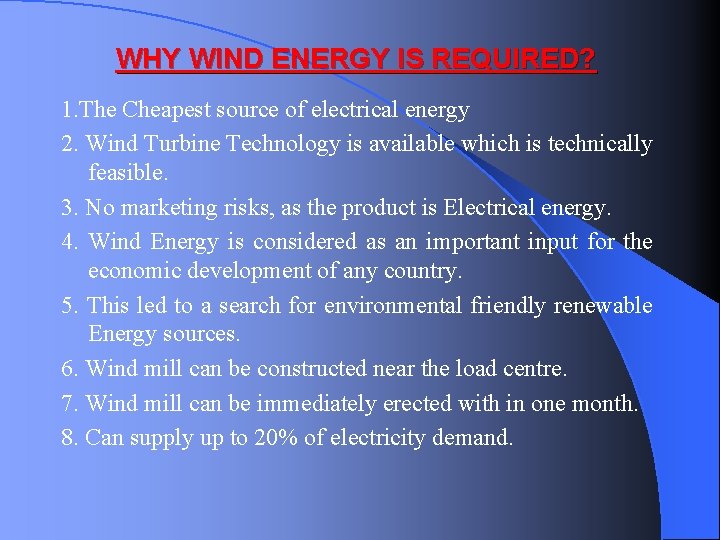 WHY WIND ENERGY IS REQUIRED?

1.The Cheapest source of electrical energy

2. Wind Turbine Technology is available which is technically feasible.

3. No marketing risks, as the product is Electrical energy.

4. Wind Energy is considered as an important input for the economic development of any country.

5. This led to a search for environmental friendly renewable Energy sources.

6. Wind mill can be constructed near the load centre.

7. Wind mill can be immediately erected with in one month.

8. Can supply up to 20% of electricity demand.